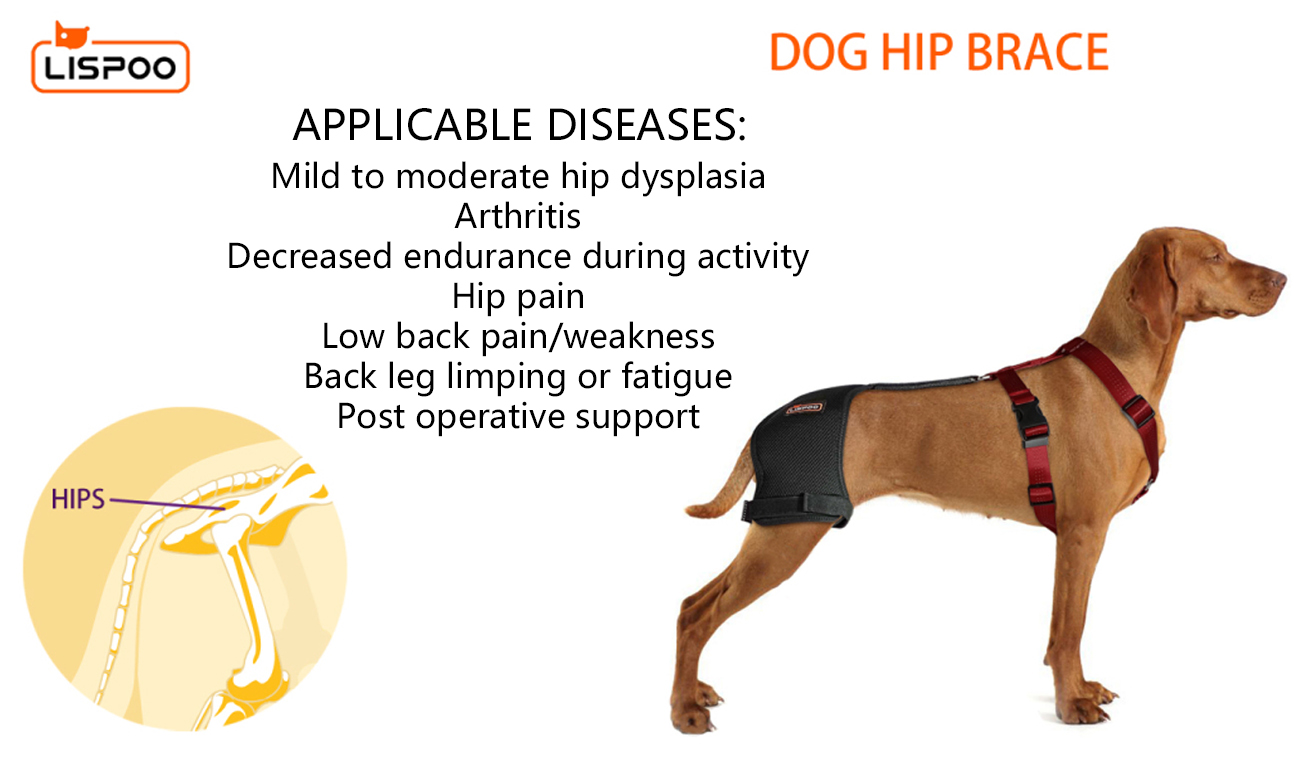 LISPOO

DOG HIP BRACE

APPLICABLE DISEASES:
Mild to moderate hip dysplasia
Arthritis
Decreased endurance during activity
Hip pain
Low back pain/weakness
Back leg limping or fatigue
Post operative support

HIPS

LISPOO